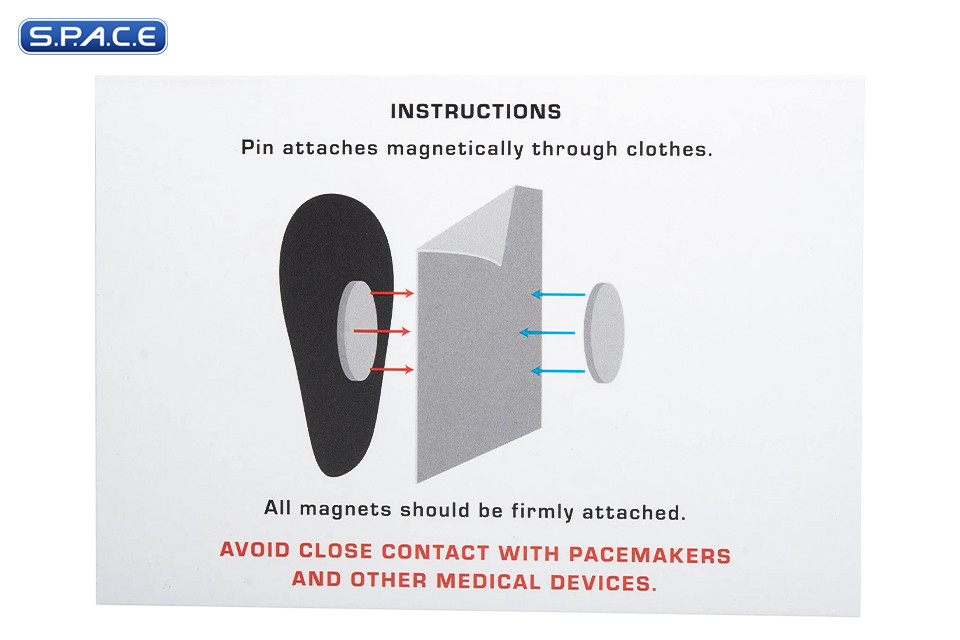 S.P.A.C.E

INSTRUCTIONS

Pin attaches magnetically through clothes.

All magnets should be firmly attached.

AVOID CLOSE CONTACT WITH PACEMAKERS AND OTHER MEDICAL DEVICES.